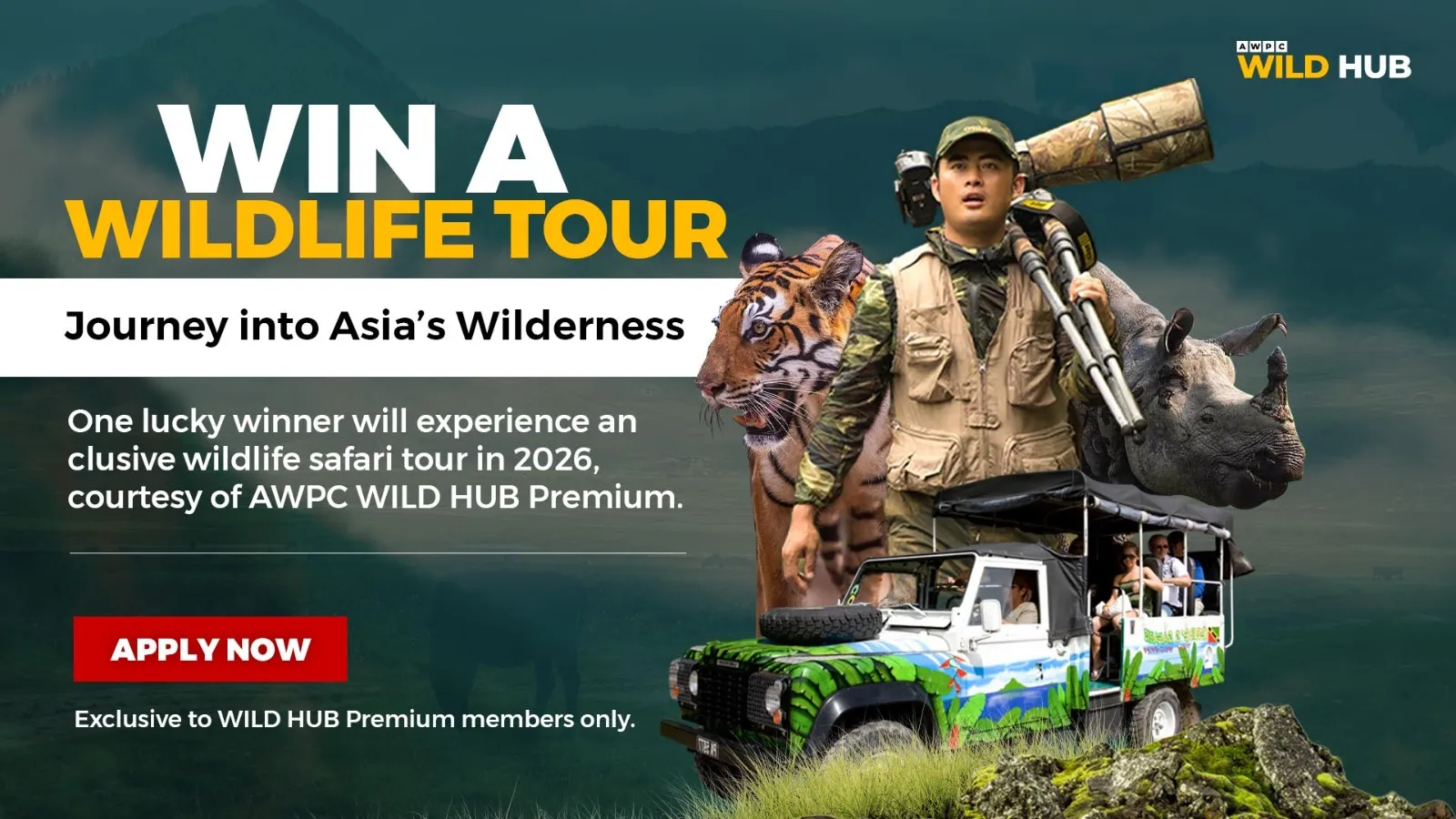 AWPC WILD HUB

WIN A WILDLIFE TOUR

Journey into Asia's Wilderness

One lucky winner will experience an clusive wildlife safari tour in 2026, courtesy of AWPC WILD HUB Premium.

APPLY NOW

Exclusive to WILD HUB Premium members only.